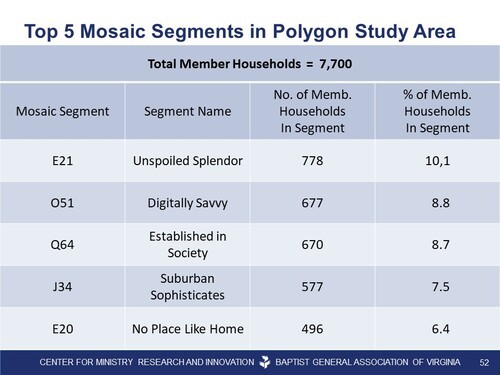 Top 5 Mosaic Segments in Polygon Study Area

Total Member Households = 7,700

| Mosaic Segment | Segment Name | No. of Memb. Households In Segment | % of Memb. Households In Segment |
|---|---|---|---|
| E21 | Unspoiled Splendor | 778 | 10,1 |
| O51 | Digitally Savvy | 677 | 8.8 |
| Q64 | Established in Society | 670 | 8.7 |
| J34 | Suburban Sophisticates | 577 | 7.5 |
| E20 | No Place Like Home | 496 | 6.4 |

CENTER FOR MINISTRY RESEARCH AND INNOVATION BAPTIST GENERAL ASSOCIATION OF VIRGINIA 52